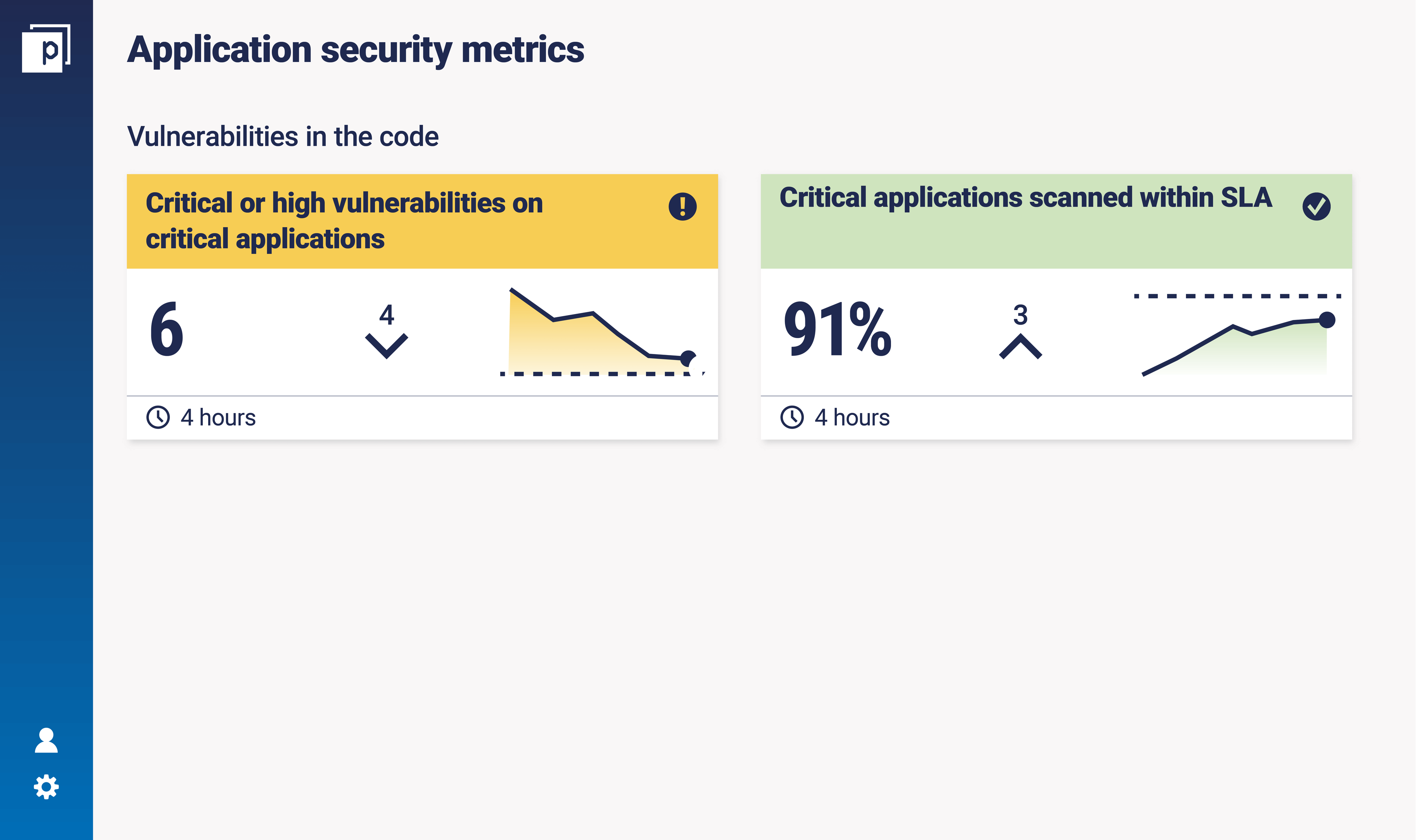 p

Application security metrics

Vulnerabilities in the code

Critical or high vulnerabilities on critical applications

6

4

4 hours

Critical applications scanned within SLA

91%

3

4 hours